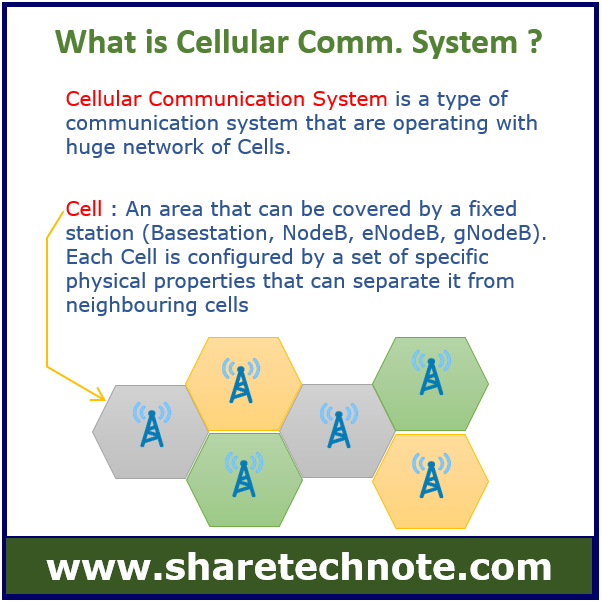 What is Cellular Comm. System ?

Cellular Communication System is a type of communication system that are operating with huge network of Cells.

Cell : An area that can be covered by a fixed station (Basestation, NodeB, eNodeB, gNodeB). Each Cell is configured by a set of specific physical properties that can separate it from neighbouring cells

www.sharetechnote.com